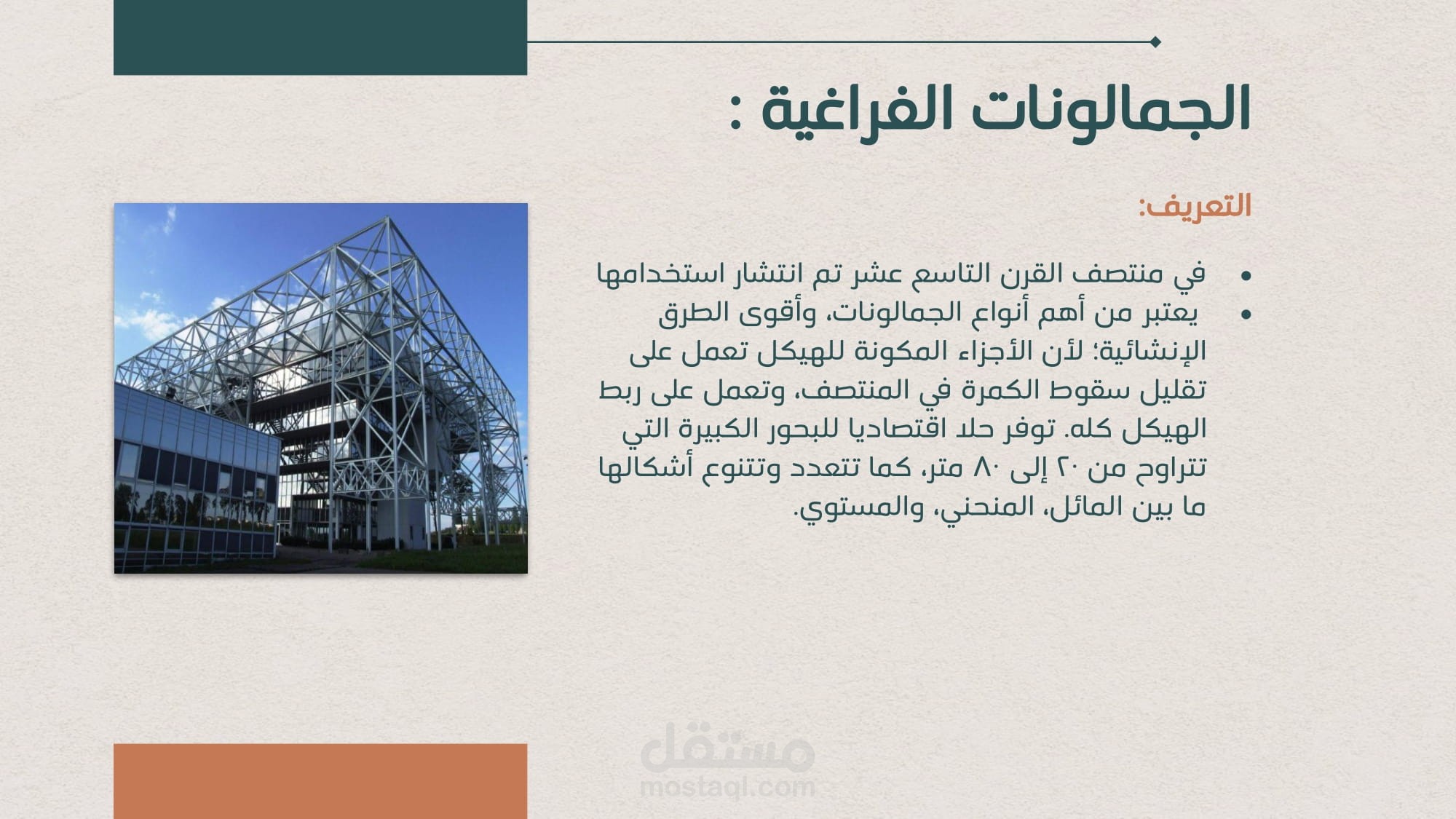 الجمالونات الفراغية :

التعريف:

• في منتصف القرن التاسع عشر تم انتشار استخدامها
• يعتبر من أهم أنواع الجمالونات، وأقوى الطرق الإنشائية؛ لأن الأجزاء المكونة للهيكل تعمل على تقليل سقوط الكمرة في المنتصف، وتعمل على ربط الهيكل كله. توفر حلا اقتصاديا للبحور الكبيرة التي تتراوح من ٢٠ إلى ٨٠ متر، كما تتعدد وتتنوع أشكالها ما بين المائل، المنحني، والمستوي.

مستقل
mostaql.com